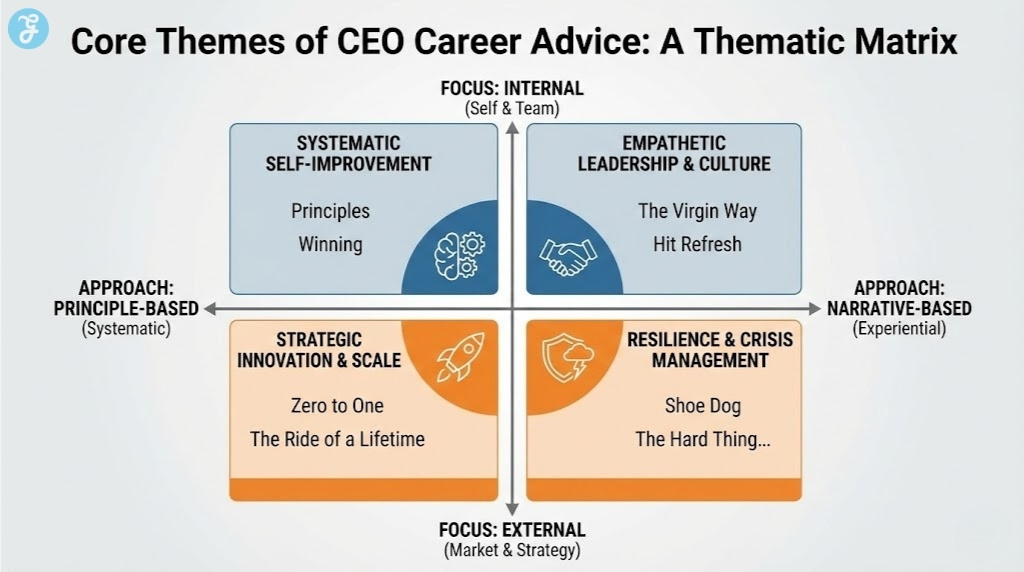 Core Themes of CEO Career Advice: A Thematic Matrix

FOCUS: INTERNAL
(Self & Team)

SYSTEMATIC SELF-IMPROVEMENT

Principles

Winning

EMPATHETIC LEADERSHIP & CULTURE

The Virgin Way

Hit Refresh

APPROACH: PRINCIPLE-BASED
(Systematic)

APPROACH: NARRATIVE-BASED
(Experiential)

STRATEGIC INNOVATION & SCALE

Zero to One

The Ride of a Lifetime

RESILIENCE & CRISIS MANAGEMENT

Shoe Dog

The Hard Thing...

FOCUS: EXTERNAL
(Market & Strategy)